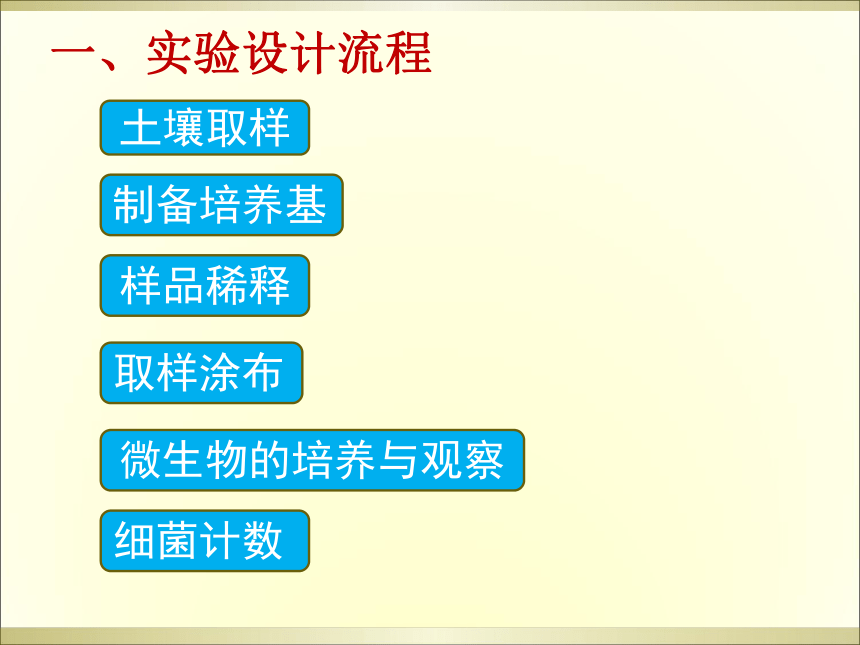 一、实验设计流程

土壤取样

制备培养基

样品稀释

取样涂布

微生物的培养与观察

细菌计数